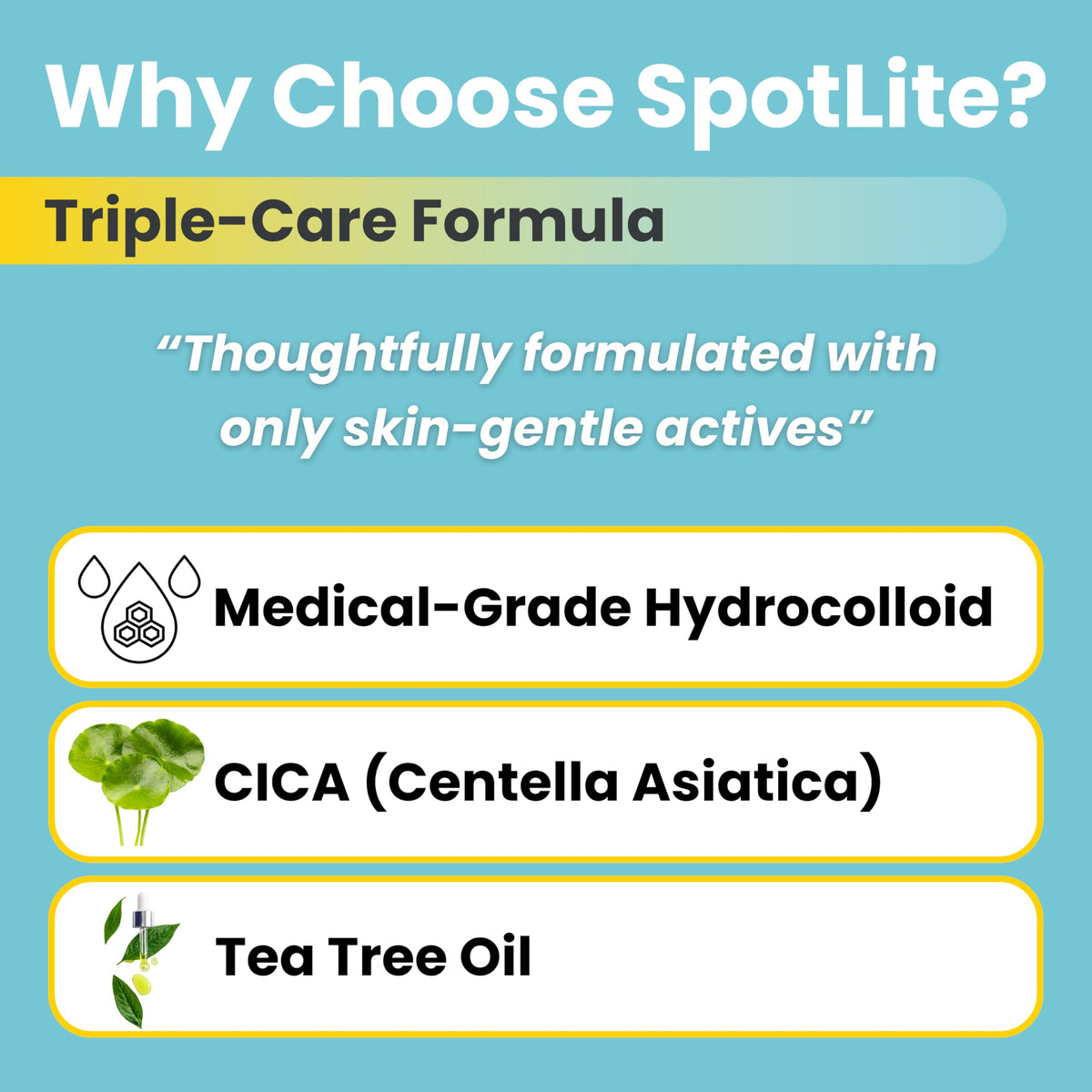 Why Choose SpotLite?

Triple-Care Formula

“Thoughtfully formulated with only skin-gentle actives”

Medical-Grade Hydrocolloid

CICA (Centella Asiatica)

Tea Tree Oil